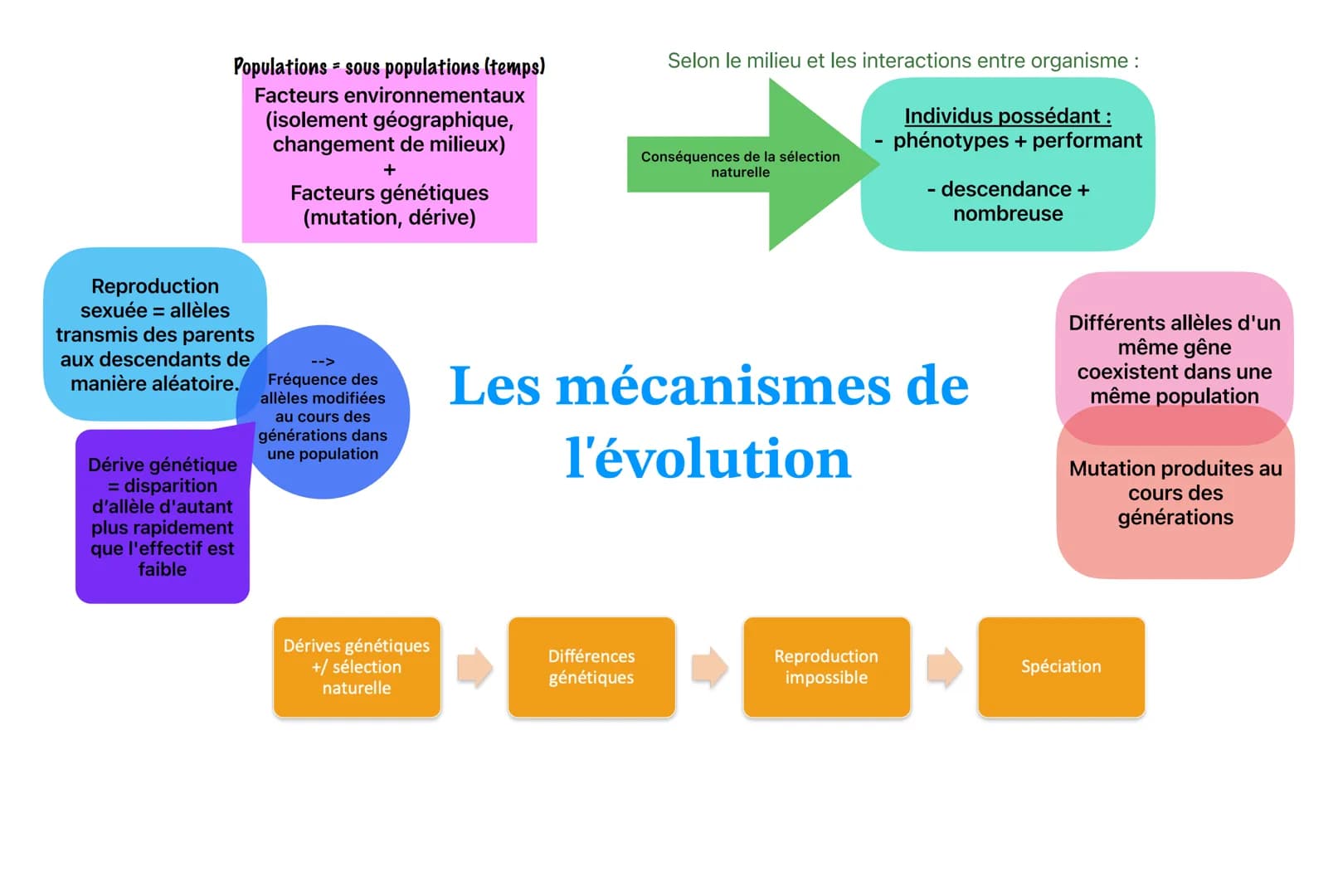 Populations = sous populations (temps)
Facteurs environnementaux (isolement géographique, changement de milieux)
+
Facteurs génétiques (mutation, dérive)

Selon le milieu et les interactions entre organisme :

Conséquences de la sélection naturelle

Individus possédant :
- phénotypes + performant

- descendance + nombreuse

Reproduction sexuée = allèles transmis des parents aux descendants de manière aléatoire.

--> Fréquence des allèles modifiées au cours des générations dans une population

Dérive génétique = disparition d'allèle d'autant plus rapidement que l'effectif est faible

Les mécanismes de l'évolution

Différents allèles d'un même gêne coexistent dans une même population

Mutation produites au cours des générations

Dérives génétiques +/ sélection naturelle

Différences génétiques

Reproduction impossible

Spéciation